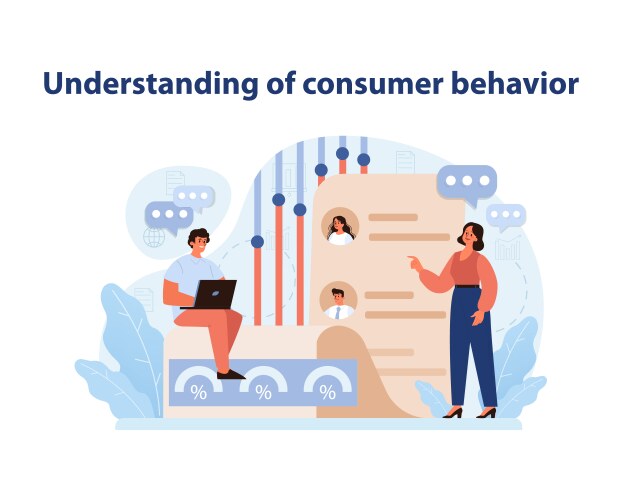 Understanding of consumer behavior

%
%
%